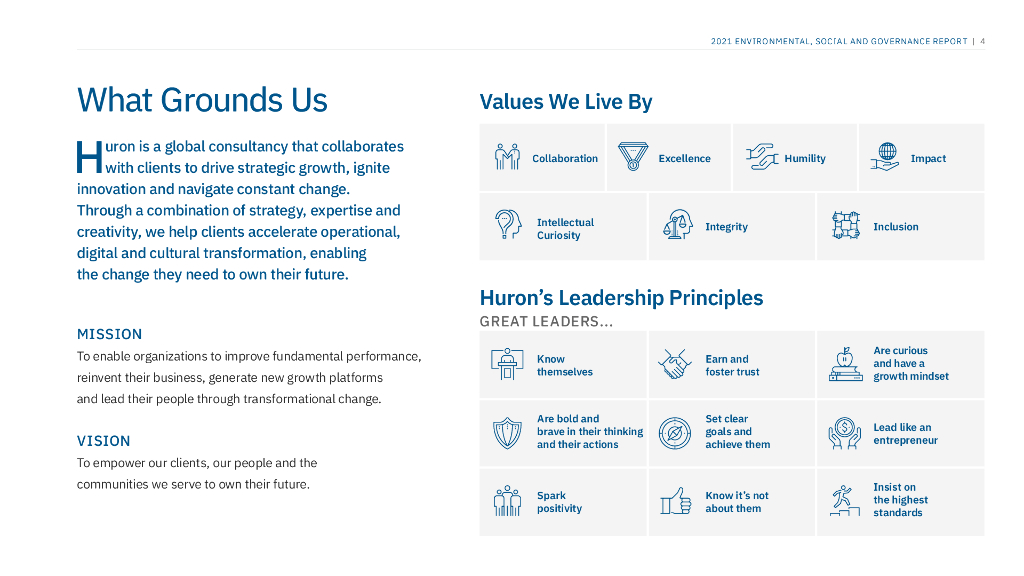 2021 ENVIRONMENTAL, SOCIAL AND GOVERNANCE REPORT | 4

What Grounds Us

Huron is a global consultancy that collaborates with clients to drive strategic growth, ignite innovation and navigate constant change. Through a combination of strategy, expertise and creativity, we help clients accelerate operational, digital and cultural transformation, enabling the change they need to own their future.

MISSION

To enable organizations to improve fundamental performance, reinvent their business, generate new growth platforms and lead their people through transformational change.

VISION

To empower our clients, our people and the communities we serve to own their future.

Values We Live By

Collaboration

Excellence

Humility

Impact

Intellectual Curiosity

Integrity

Inclusion

Huron's Leadership Principles

GREAT LEADERS...

Know themselves

Earn and foster trust

Are curious and have a growth mindset

Are bold and brave in their thinking and their actions

Set clear goals and achieve them

Lead like an entrepreneur

Spark positivity

Know it's not about them

Insist on the highest standards